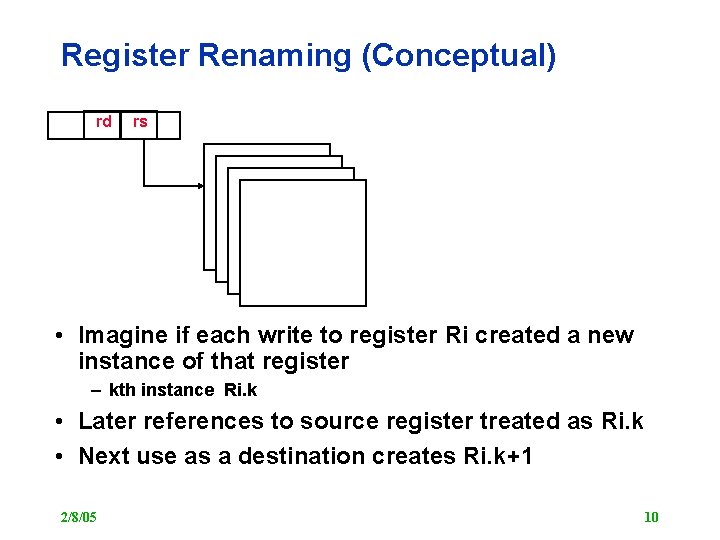 Register Renaming (Conceptual)

rd rs

• Imagine if each write to register Ri created a new instance of that register

– kth instance Ri.k

• Later references to source register treated as Ri.k

• Next use as a destination creates Ri.k+1

2/8/05

10